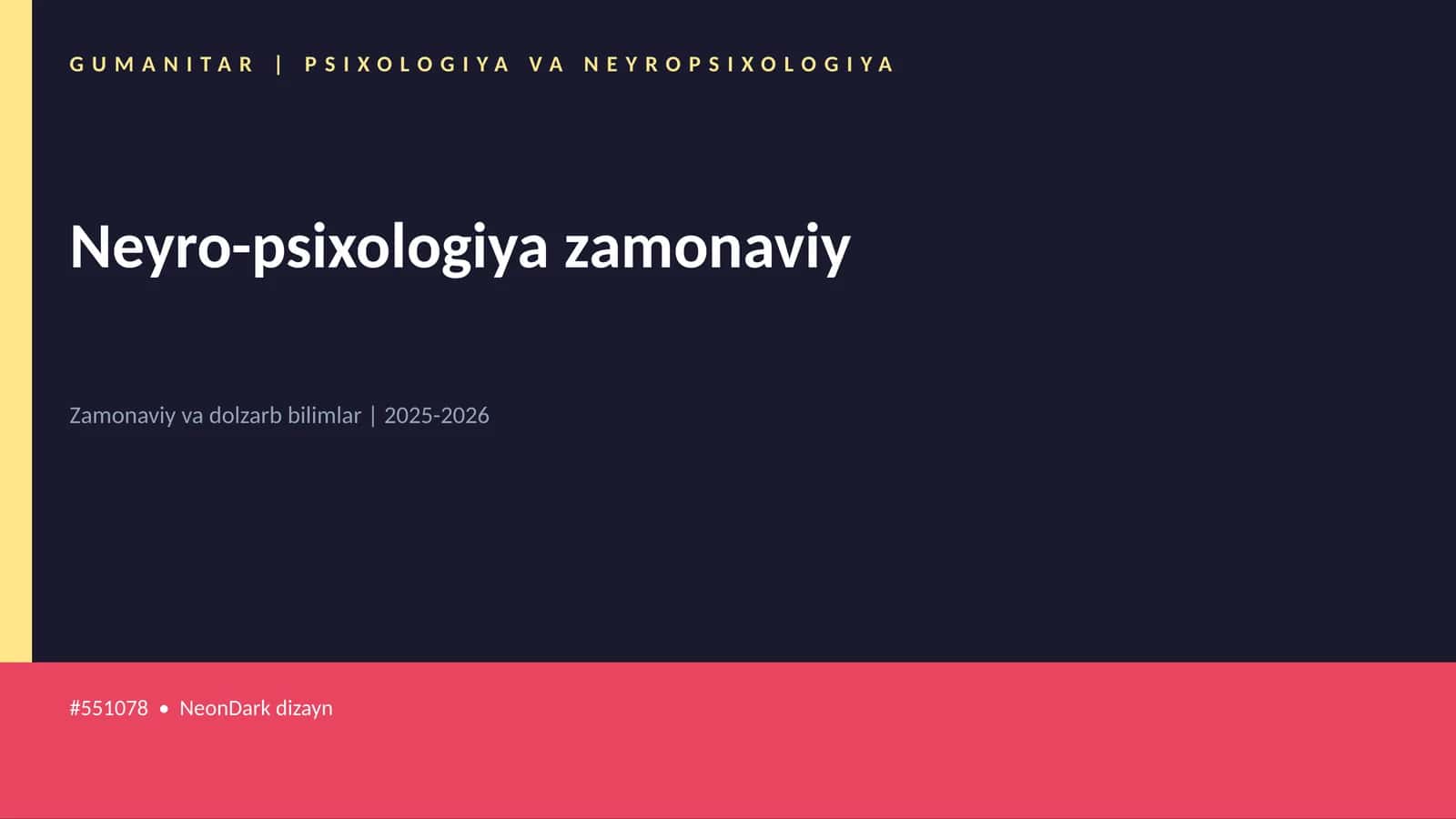 GUMANITAR | PSIXOLOGIYA VA NEYROPSIXOLOGIYA

Neyro-psixologiya zamonaviy

Zamonaviy va dolzarb bilimlar | 2025-2026

#551078 • NeonDark dizayn